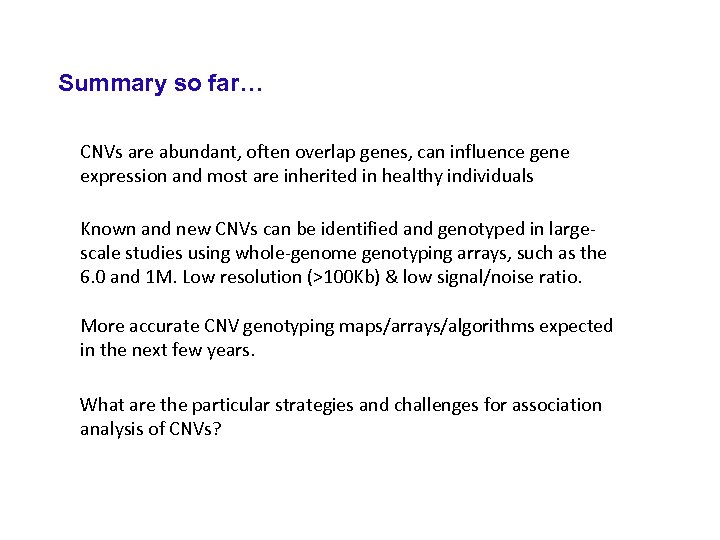 Summary so far…

CNVs are abundant, often overlap genes, can influence gene expression and most are inherited in healthy individuals

Known and new CNVs can be identified and genotyped in large-scale studies using whole-genome genotyping arrays, such as the 6.0 and 1M. Low resolution (>100Kb) & low signal/noise ratio.

More accurate CNV genotyping maps/arrays/algorithms expected in the next few years.

What are the particular strategies and challenges for association analysis of CNVs?